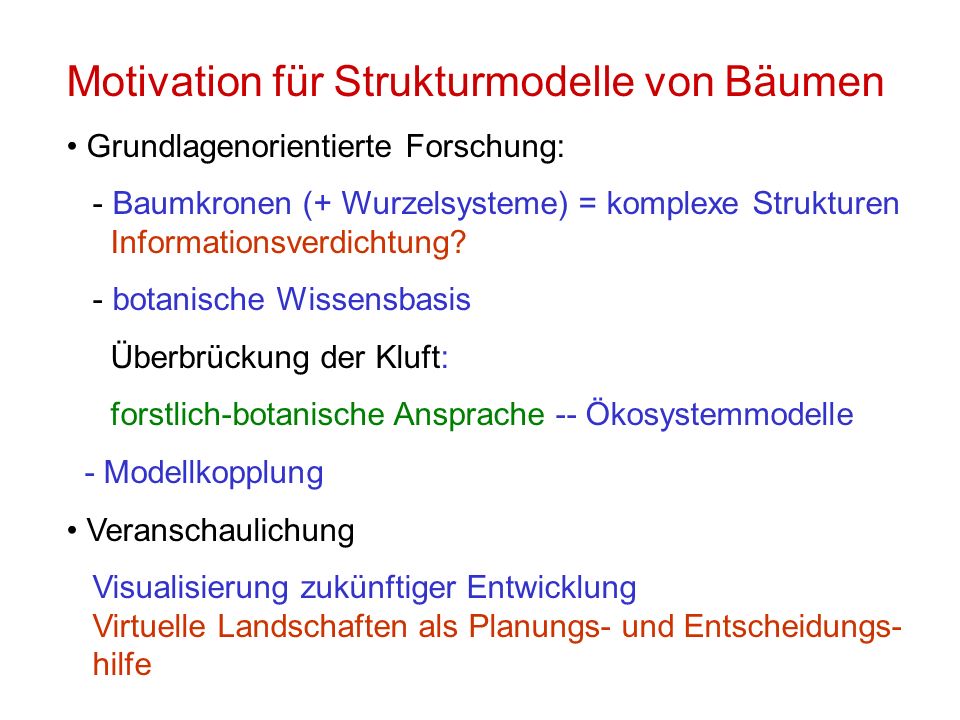 Motivation für Strukturmodelle von Bäumen

• Grundlagenorientierte Forschung:

- Baumkronen (+ Wurzelsysteme) = komplexe Strukturen
Informationsverdichtung?

- botanische Wissensbasis

Überbrückung der Kluft:

forstlich-botanische Ansprache -- Ökosystemmodelle

- Modellkopplung

• Veranschaulichung

Visualisierung zukünftiger Entwicklung
Virtuelle Landschaften als Planungs- und Entscheidungshilfe